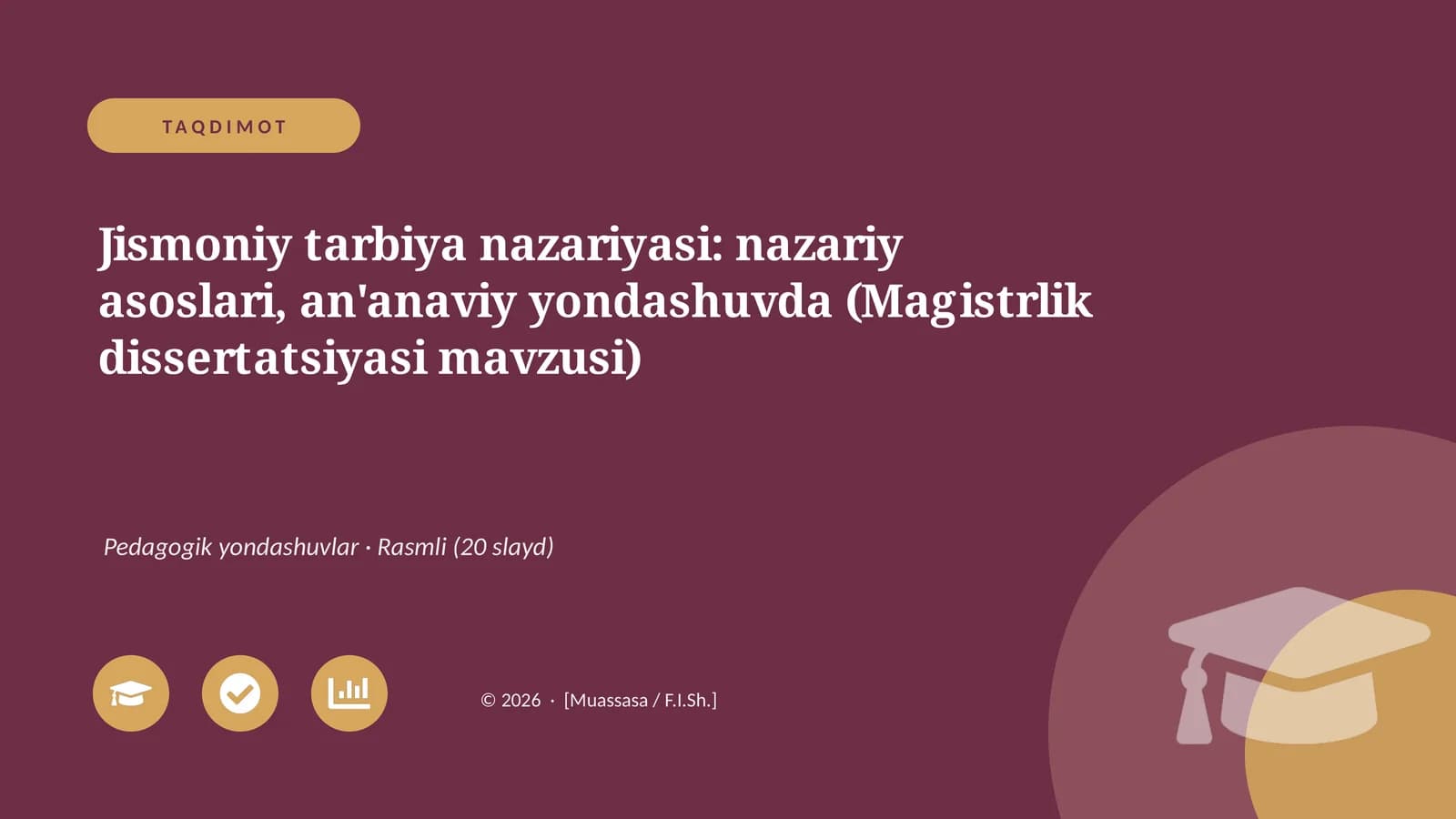 TAQDIMOT

Jismoniy tarbiya nazariyasi: nazariy asoslari, an'anaviy yondashuvda (Magistrlik dissertatsiyasi mavzusi)

Pedagogik yondashuvlar · Rasmli (20 slayd)

© 2026 · [Muassasa / F.I.Sh.]